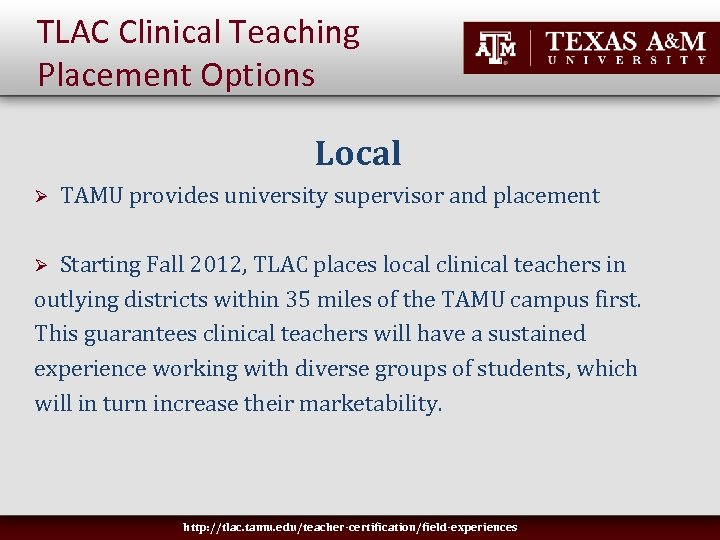 TLAC Clinical Teaching Placement Options

ATM | TEXAS A&M UNIVERSITY

Local

➢ TAMU provides university supervisor and placement

➢ Starting Fall 2012, TLAC places local clinical teachers in outlying districts within 35 miles of the TAMU campus first. This guarantees clinical teachers will have a sustained experience working with diverse groups of students, which will in turn increase their marketability.

http://tlac.tamu.edu/teacher-certification/field-experiences